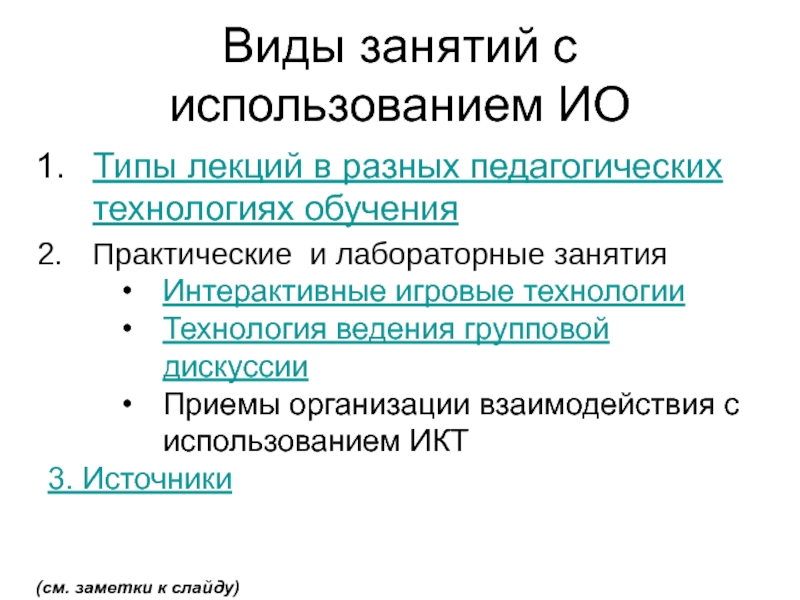 Виды занятий с использованием ИО

1. Типы лекций в разных педагогических технологиях обучения
2. Практические и лабораторные занятия
 • Интерактивные игровые технологии
 • Технология ведения групповой дискуссии
 • Приемы организации взаимодействия с использованием ИКТ

3. Источники

(см. заметки к слайду)